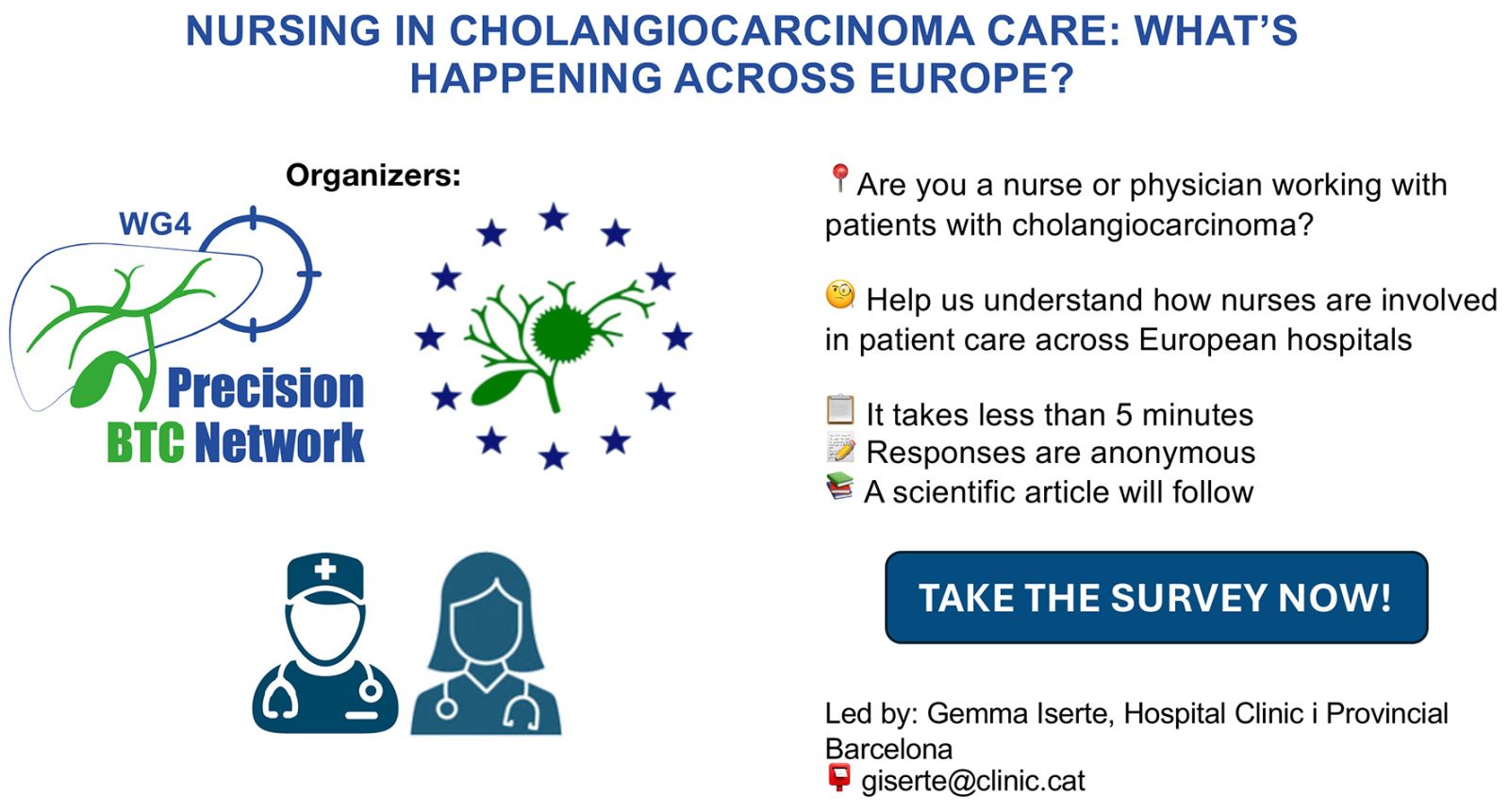 NURSING IN CHOLANGIOCARCINOMA CARE: WHAT'S HAPPENING ACROSS EUROPE?

Organizers:

WG4
Precision
BTC Network

📍Are you a nurse or physician working with patients with cholangiocarcinoma?

🧐 Help us understand how nurses are involved in patient care across European hospitals

📋 It takes less than 5 minutes
📝 Responses are anonymous
📚 A scientific article will follow

TAKE THE SURVEY NOW!

Led by: Gemma Iserte, Hospital Clinic i Provincial Barcelona
📮 giserte@clinic.cat